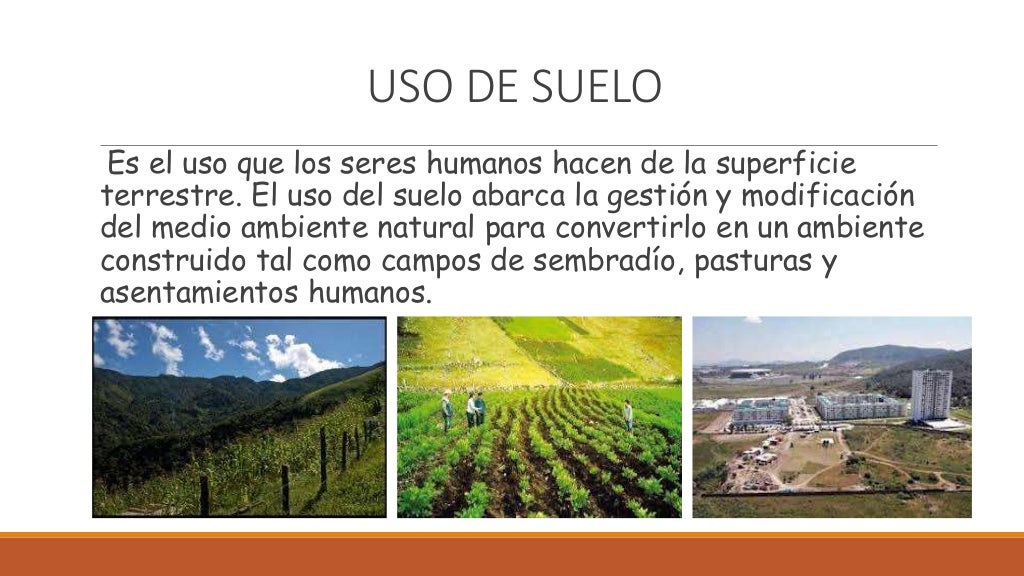 USO DE SUELO

Es el uso que los seres humanos hacen de la superficie terrestre. El uso del suelo abarca la gestión y modificación del medio ambiente natural para convertirlo en un ambiente construido tal como campos de sembradío, pasturas y asentamientos humanos.